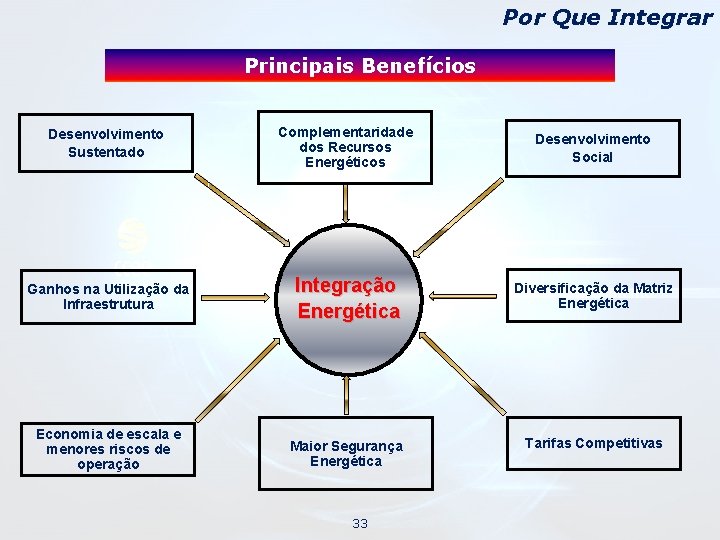 Por Que Integrar

Principais Benefícios

Desenvolvimento Sustentado

Complementaridade dos Recursos Energéticos

Desenvolvimento Social

Ganhos na Utilização da Infraestrutura

Integração Energética

Diversificação da Matriz Energética

Economia de escala e menores riscos de operação

Maior Segurança Energética

Tarifas Competitivas

33